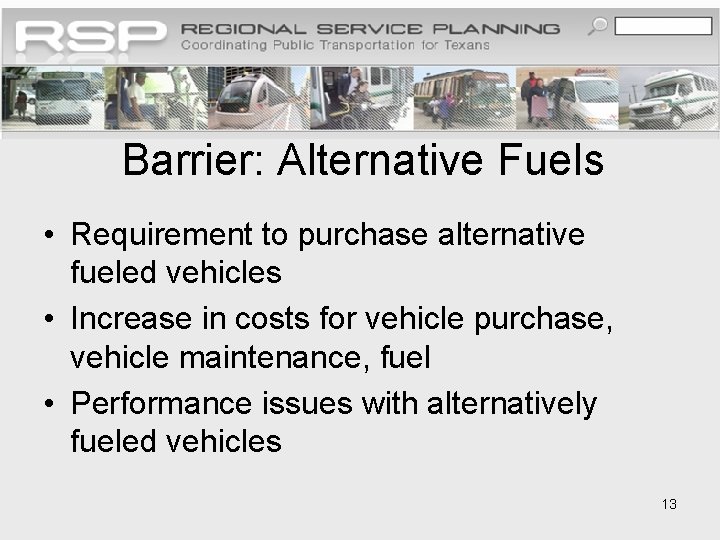 RSP REGIONAL SERVICE PLANNING
Coordinating Public Transportation for Texans

Barrier: Alternative Fuels

• Requirement to purchase alternative fueled vehicles
• Increase in costs for vehicle purchase, vehicle maintenance, fuel
• Performance issues with alternatively fueled vehicles

13